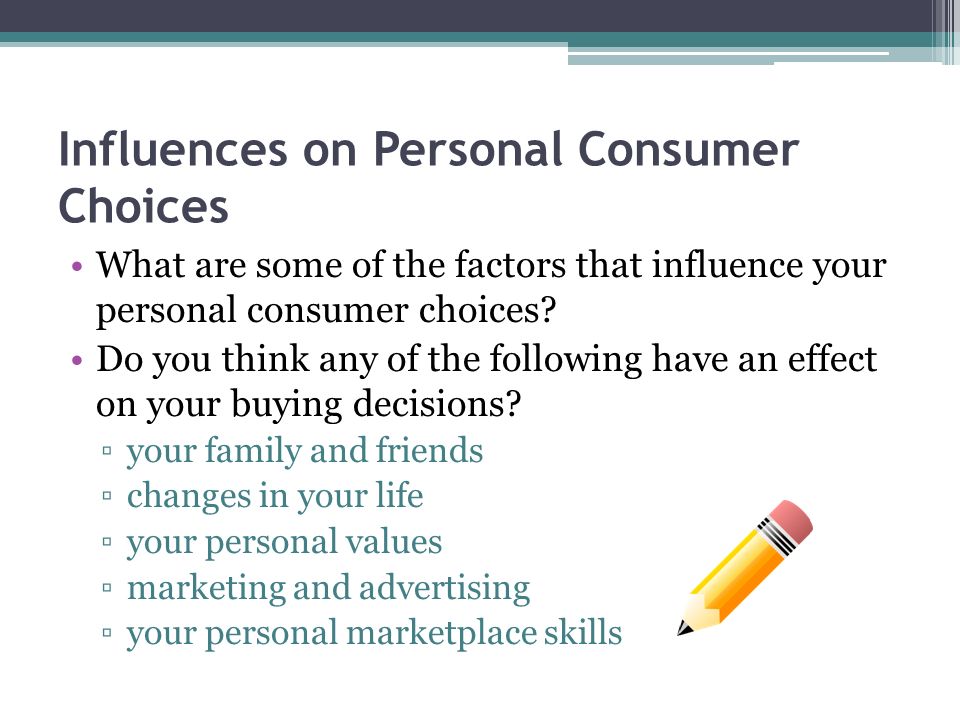 Influences on Personal Consumer Choices

• What are some of the factors that influence your personal consumer choices?
• Do you think any of the following have an effect on your buying decisions?
▫ your family and friends
▫ changes in your life
▫ your personal values
▫ marketing and advertising
▫ your personal marketplace skills